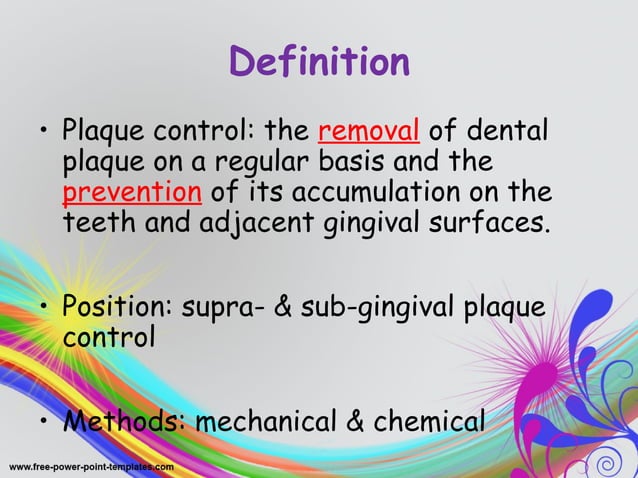 Definition

• Plaque control: the removal of dental plaque on a regular basis and the prevention of its accumulation on the teeth and adjacent gingival surfaces.

• Position: supra- & sub-gingival plaque control

• Methods: mechanical & chemical

www.free-power-point-templates.com